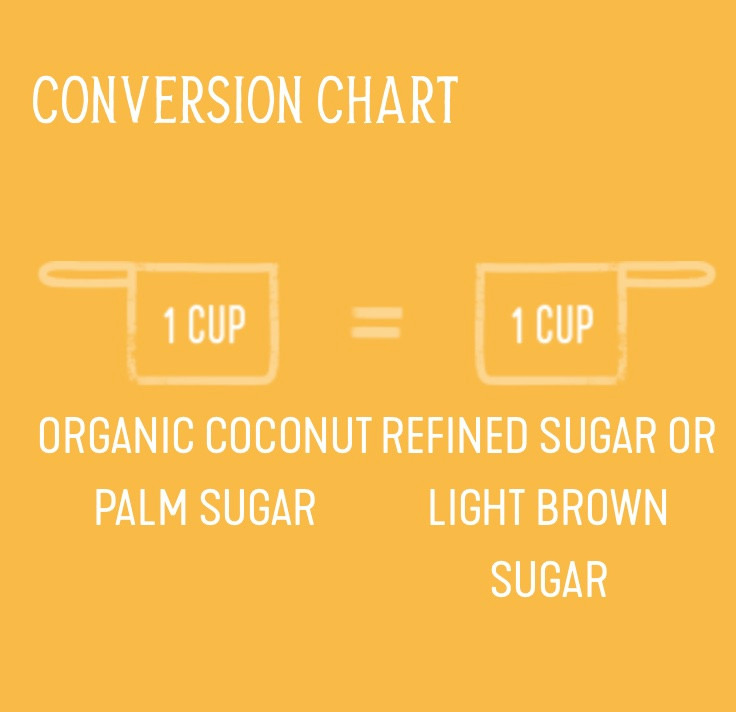 CONVERSION CHART

1 CUP = 1 CUP

ORGANIC COCONUT PALM SUGAR

REFINED SUGAR OR LIGHT BROWN SUGAR